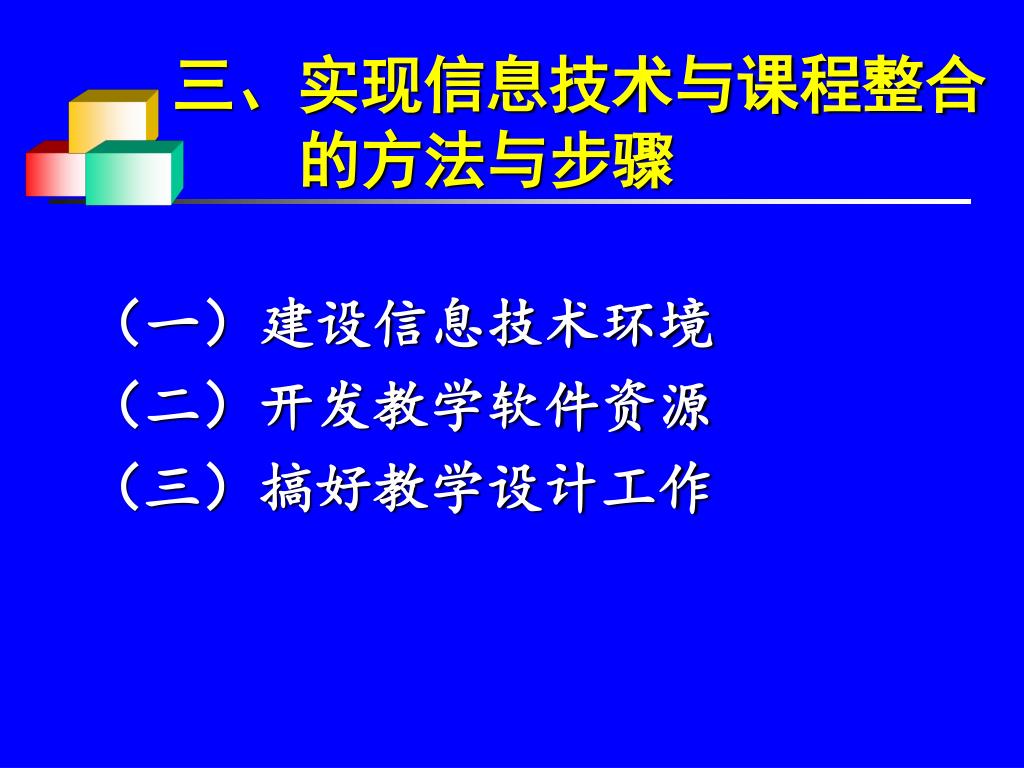 三、实现信息技术与课程整合的方法与步骤

（一）建设信息技术环境
（二）开发教学软件资源
（三）搞好教学设计工作